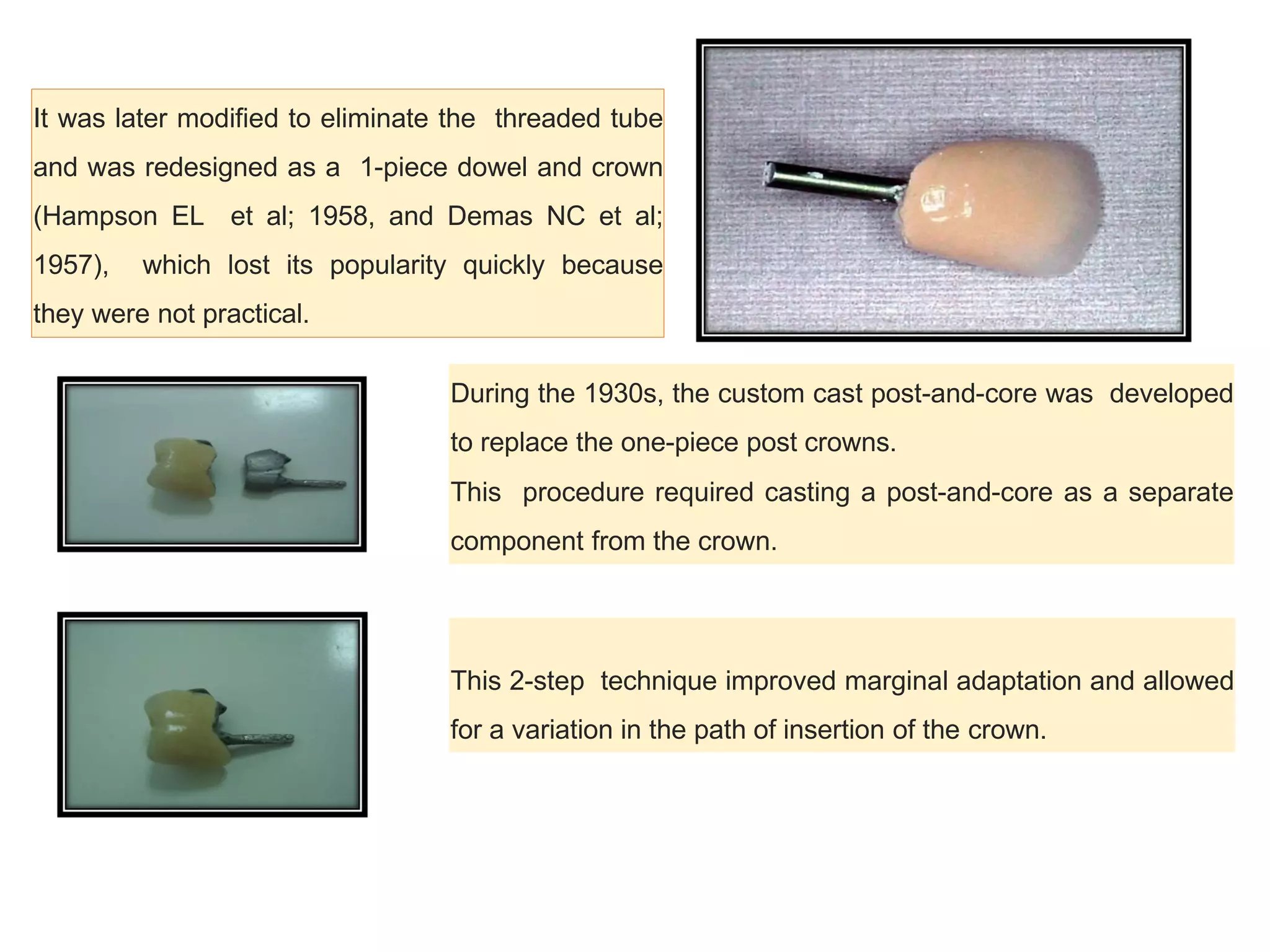 It was later modified to eliminate the threaded tube and was redesigned as a 1-piece dowel and crown (Hampson EL et al; 1958, and Demas NC et al; 1957), which lost its popularity quickly because they were not practical.

During the 1930s, the custom cast post-and-core was developed to replace the one-piece post crowns.
This procedure required casting a post-and-core as a separate component from the crown.

This 2-step technique improved marginal adaptation and allowed for a variation in the path of insertion of the crown.